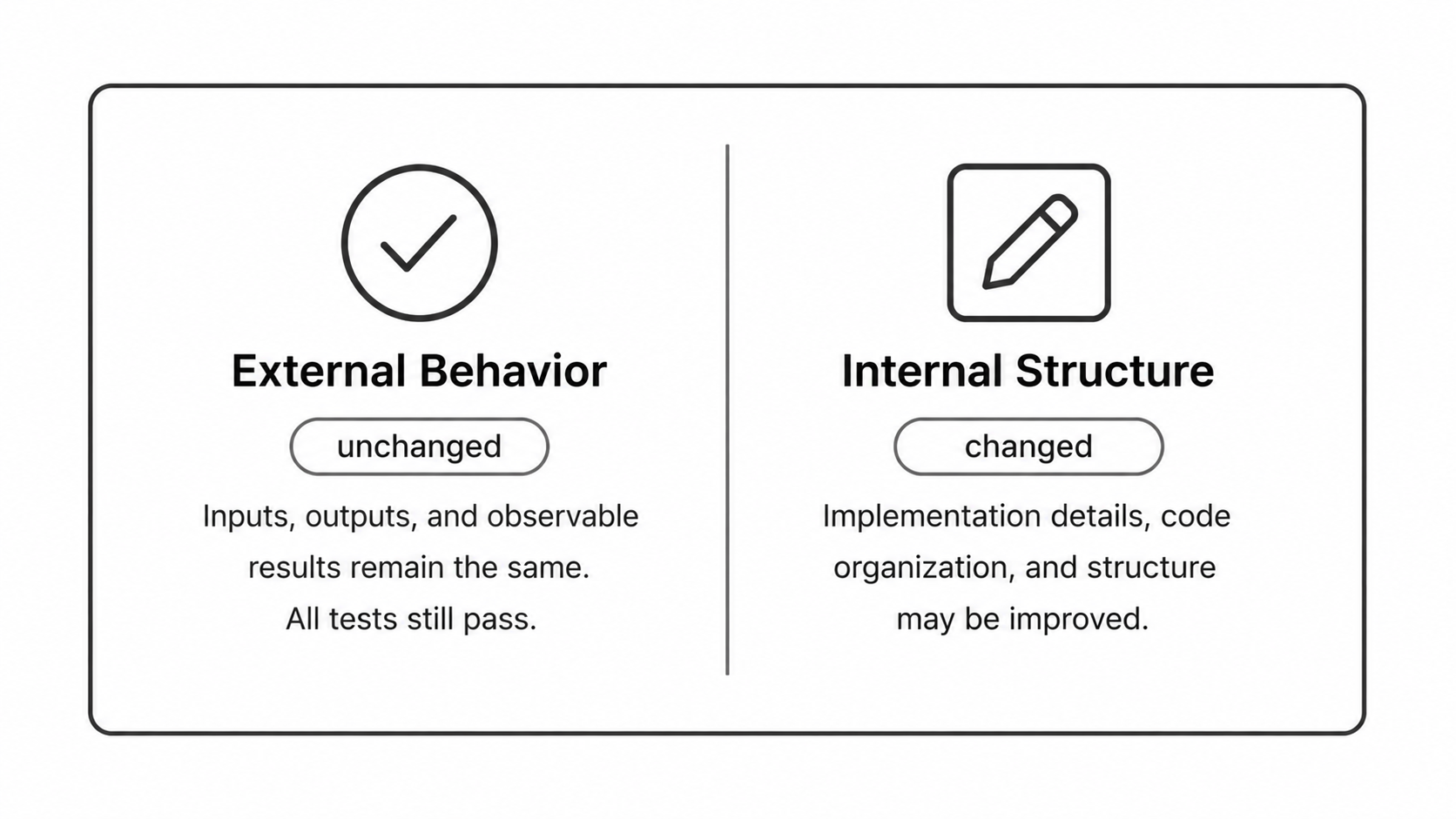 External Behavior

unchanged

Inputs, outputs, and observable results remain the same. All tests still pass.

Internal Structure

changed

Implementation details, code organization, and structure may be improved.